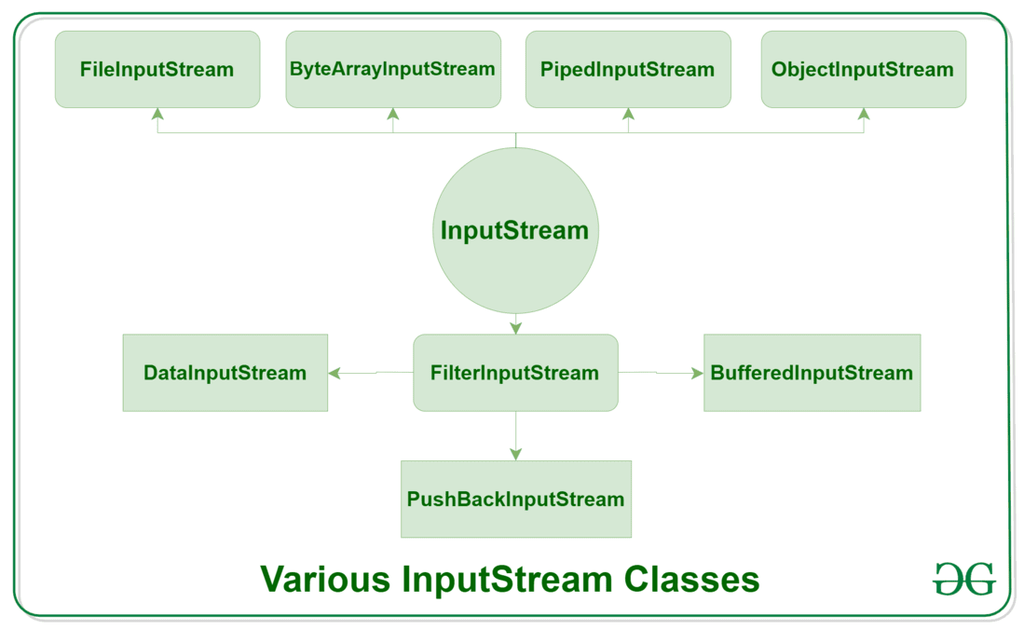 FileInputStream

ByteArrayInputStream

PipedInputStream

ObjectInputStream

InputStream

DataInputStream

FilterInputStream

BufferedInputStream

PushBackInputStream

Various InputStream Classes

GG